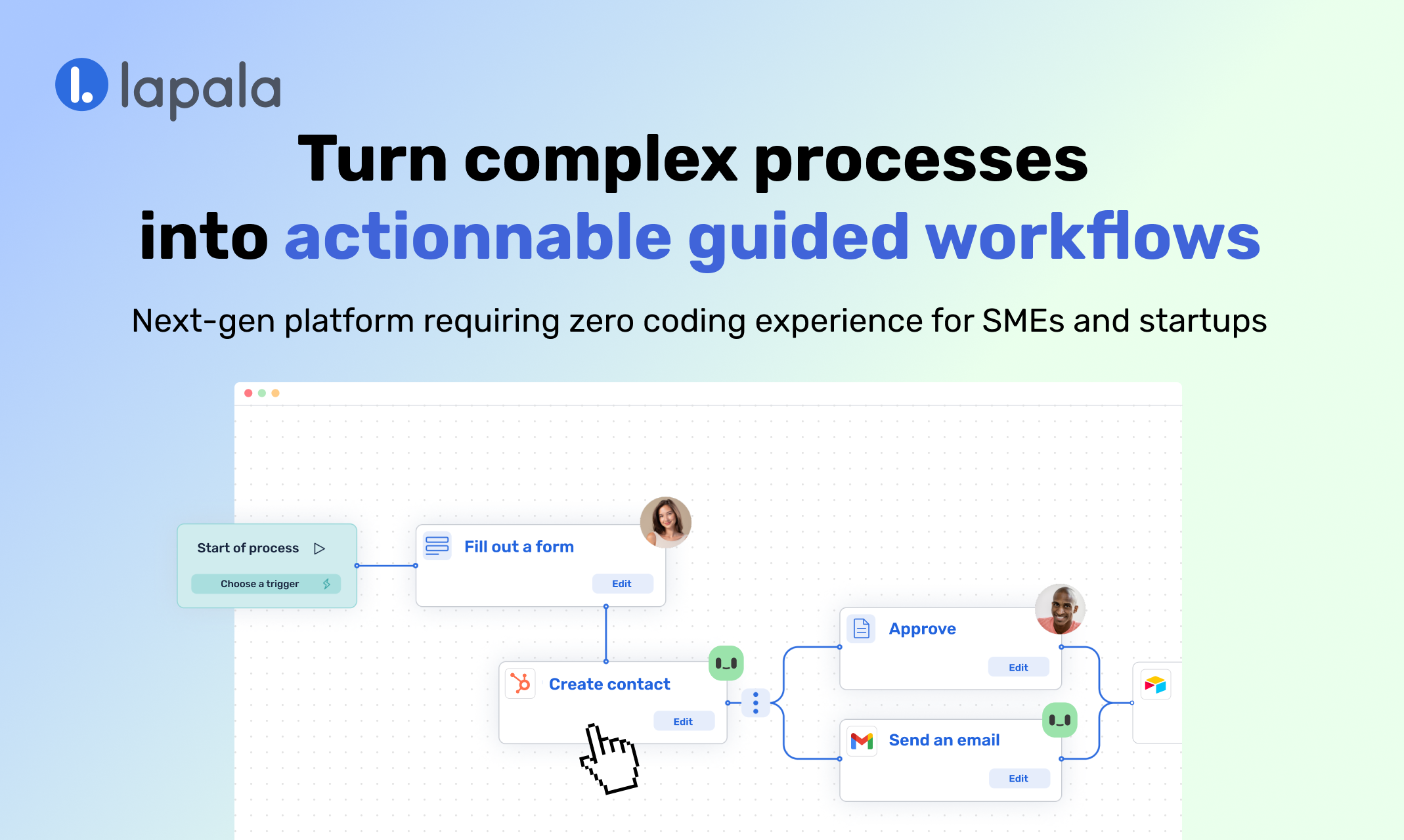 lapala

Turn complex processes into actionnable guided workflows

Next-gen platform requiring zero coding experience for SMEs and startups

Start of process

Choose a trigger

Fill out a form

Edit

Create contact

Edit

Approve

Edit

Send an email

Edit